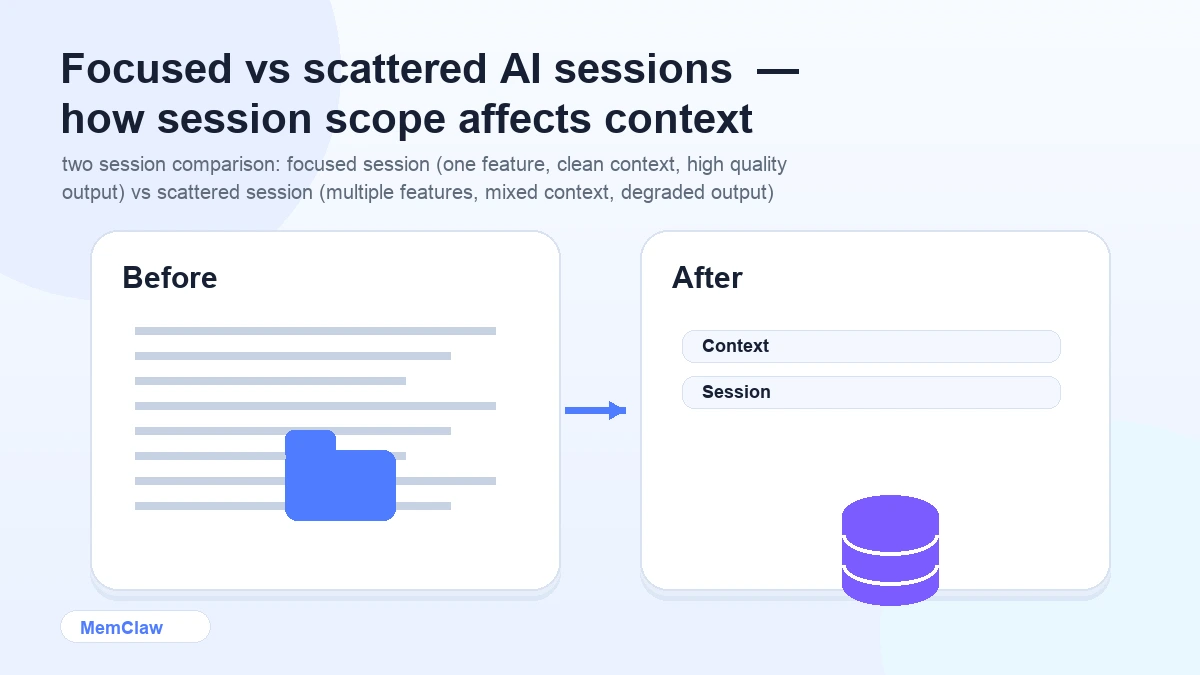 Focused vs scattered AI sessions — how session scope affects context

two session comparison: focused session (one feature, clean context, high quality output) vs scattered session (multiple features, mixed context, degraded output)

Before

After

Context

Session

MemClaw